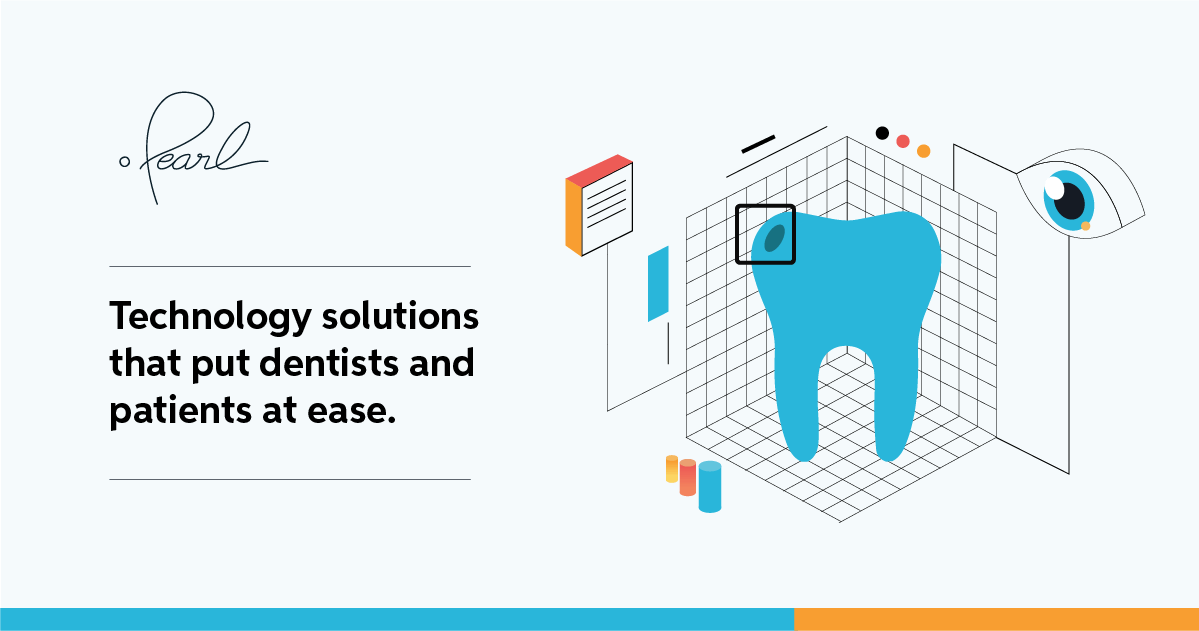 Pearl

Technology solutions that put dentists and patients at ease.